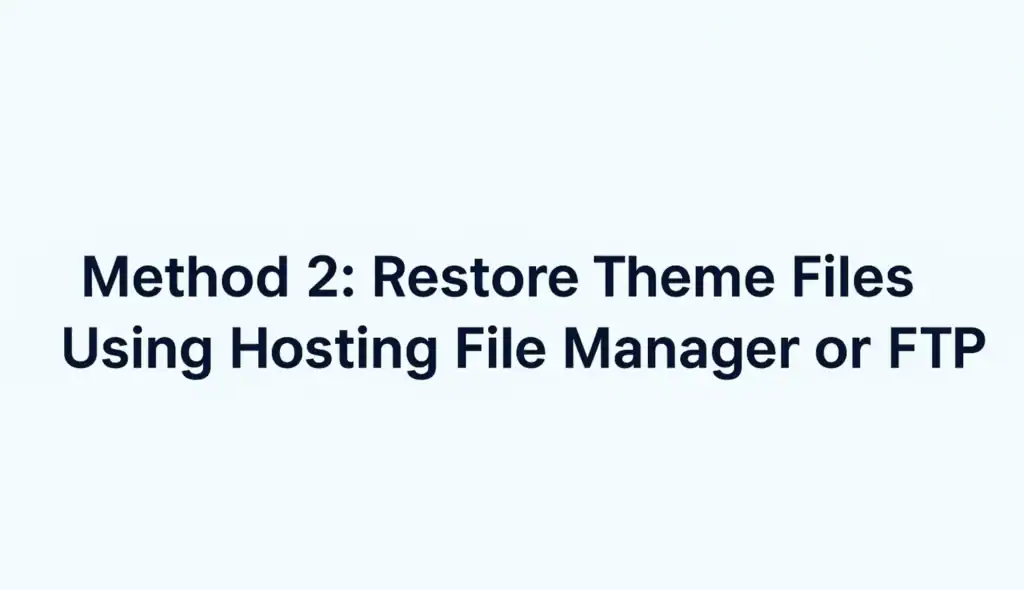 Method 2: Restore Theme Files Using Hosting File Manager or FTP